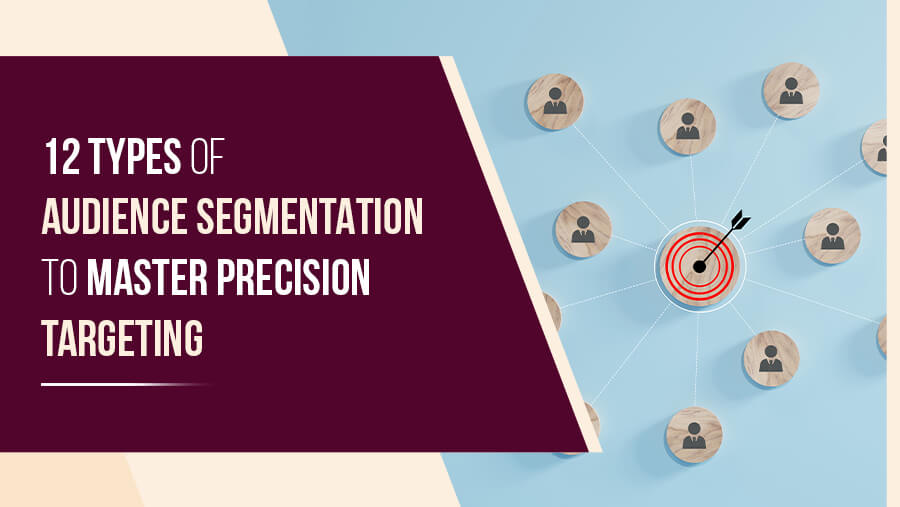 12 TYPES OF AUDIENCE SEGMENTATION TO MASTER PRECISION TARGETING